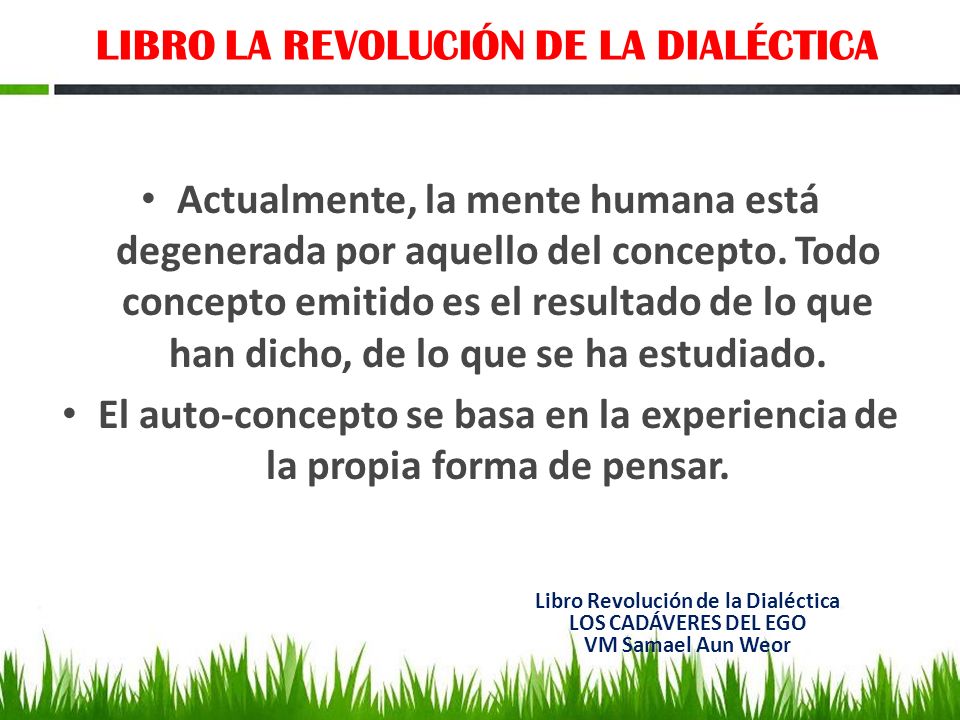 LIBRO LA REVOLUCIÓN DE LA DIALÉCTICA

• Actualmente, la mente humana está degenerada por aquello del concepto. Todo concepto emitido es el resultado de lo que han dicho, de lo que se ha estudiado.

• El auto-concepto se basa en la experiencia de la propia forma de pensar.

Libro Revolución de la Dialéctica
LOS CADÁVERES DEL EGO
VM Samael Aun Weor